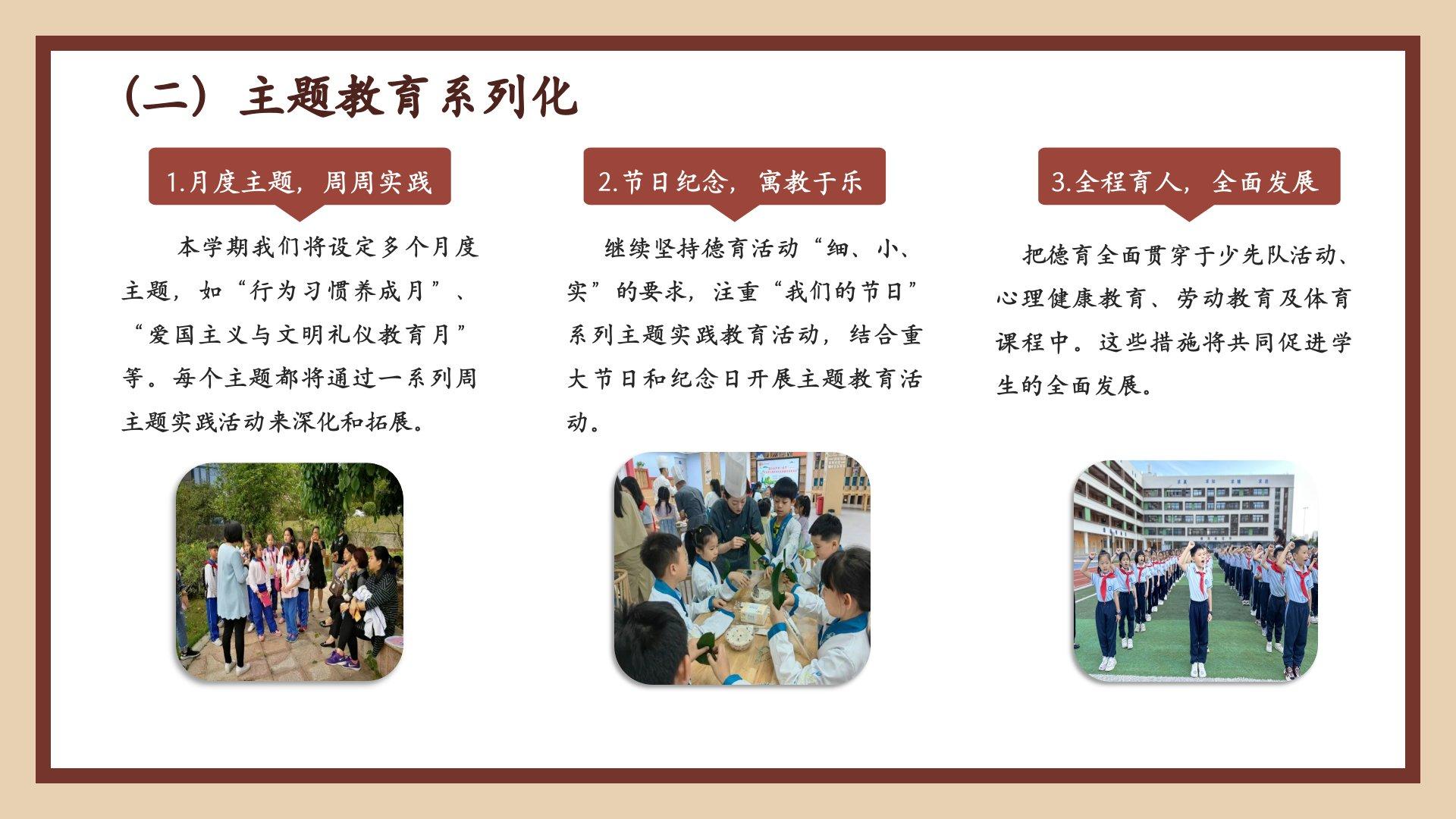 （二）主题教育系列化

1.月度主题，周周实践

本学期我们将设定多个月度主题，如“行为习惯养成月”、“爱国主义与文明礼仪教育月”等。每个主题都将通过一系列周主题实践活动来深化和拓展。

2.节日纪念，寓教于乐

继续坚持德育活动“细、小、实”的要求，注重“我们的节日”系列主题实践教育活动，结合重大节日和纪念日开展主题教育活动。

3.全程育人，全面发展

把德育全面贯穿于少先队活动、心理健康教育、劳动教育及体育课程中。这些措施将共同促进学生的全面发展。